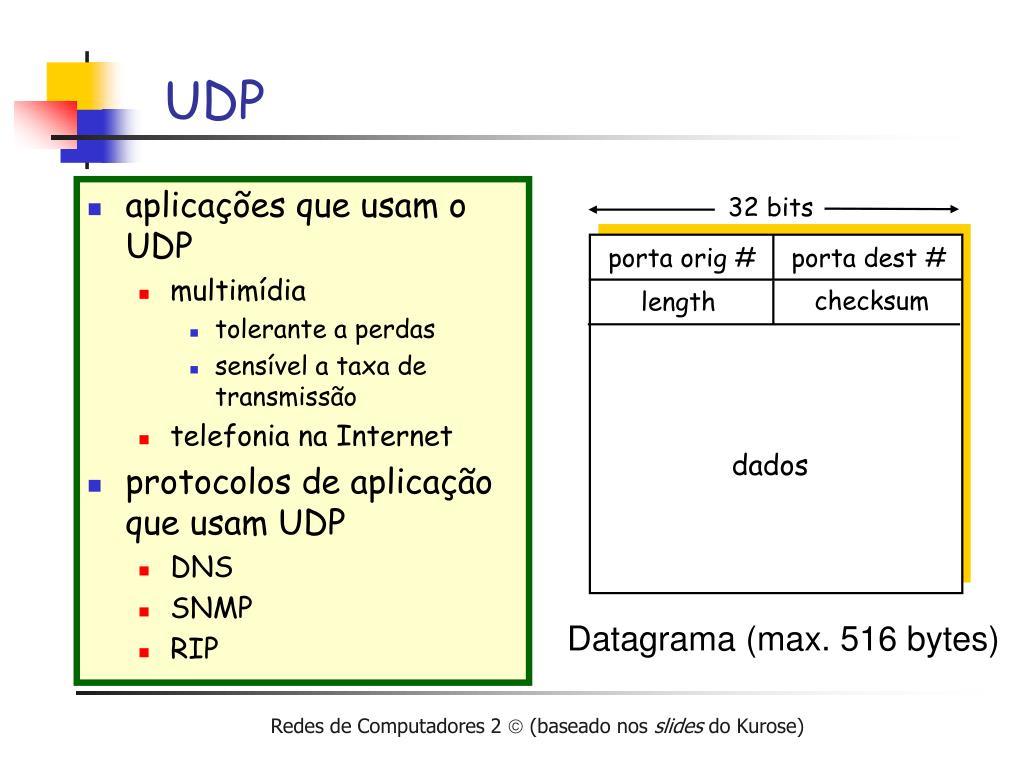 UDP

- aplicações que usam o UDP
  - multimídia
    - tolerante a perdas
    - sensível a taxa de transmissão
  - telefonia na Internet
- protocolos de aplicação que usam UDP
  - DNS
  - SNMP
  - RIP

32 bits

| porta orig # | porta dest # |
|---|---|
| length | checksum |

dados

Datagrama (max. 516 bytes)

Redes de Computadores 2 © (baseado nos slides do Kurose)